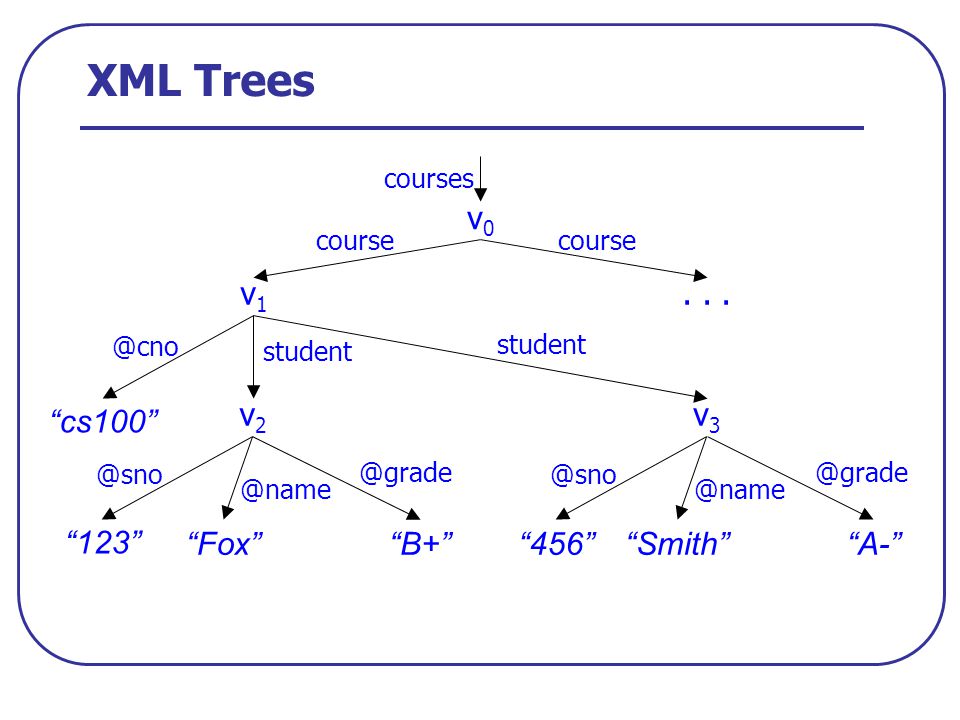 XML Trees

courses

$v_0$

course

course

$v_1$

. . .

@cno

student

student

“cs100”

$v_2$

$v_3$

@sno

@name

@grade

@sno

@name

@grade

“123”

“Fox”

“B+”

“456”

“Smith”

“A-”